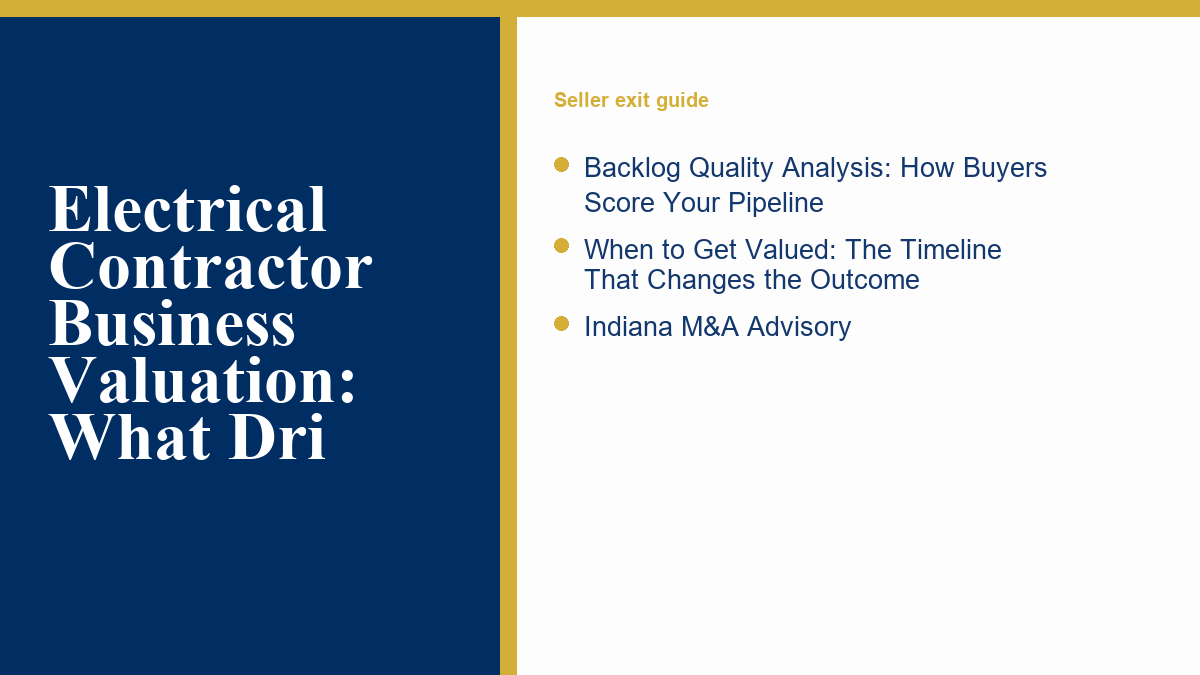 Electrical Contractor Business Valuation: What Dri

Seller exit guide

Backlog Quality Analysis: How Buyers Score Your Pipeline

When to Get Valued: The Timeline That Changes the Outcome

Indiana M&A Advisory